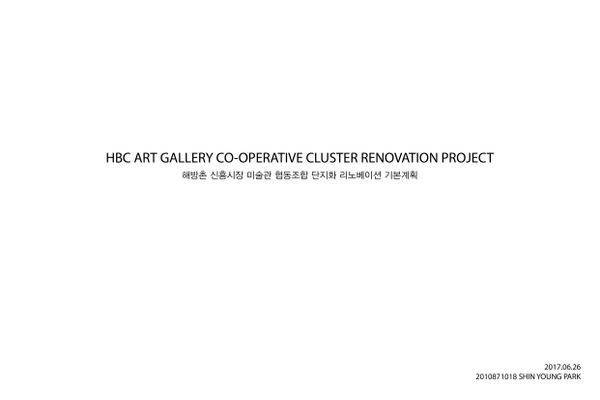 HBC ART GALLERY CO-OPERATIVE CLUSTER RENOVATION PROJECT
해방촌 신흥시장 미술관 협동조합 단지화 리노베이션 기본계획

2017.06.26
2010871018 SHIN YOUNG PARK